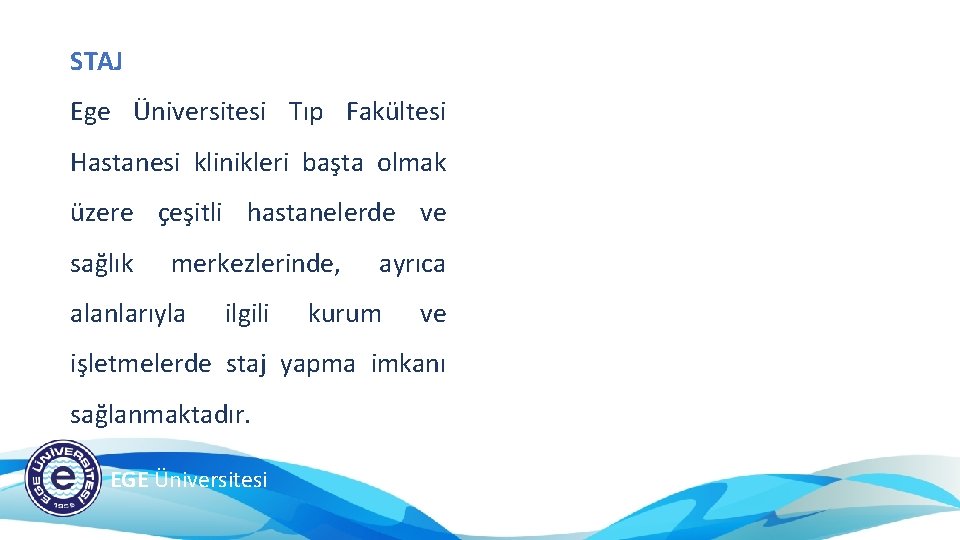 STAJ

Ege Üniversitesi Tıp Fakültesi Hastanesi klinikleri başta olmak üzere çeşitli hastanelerde ve sağlık merkezlerinde, ayrıca alanlarıyla ilgili kurum ve işletmelerde staj yapma imkanı sağlanmaktadır.

EGE ÜNİVERSİTESİ 1955

EGE Üniversitesi